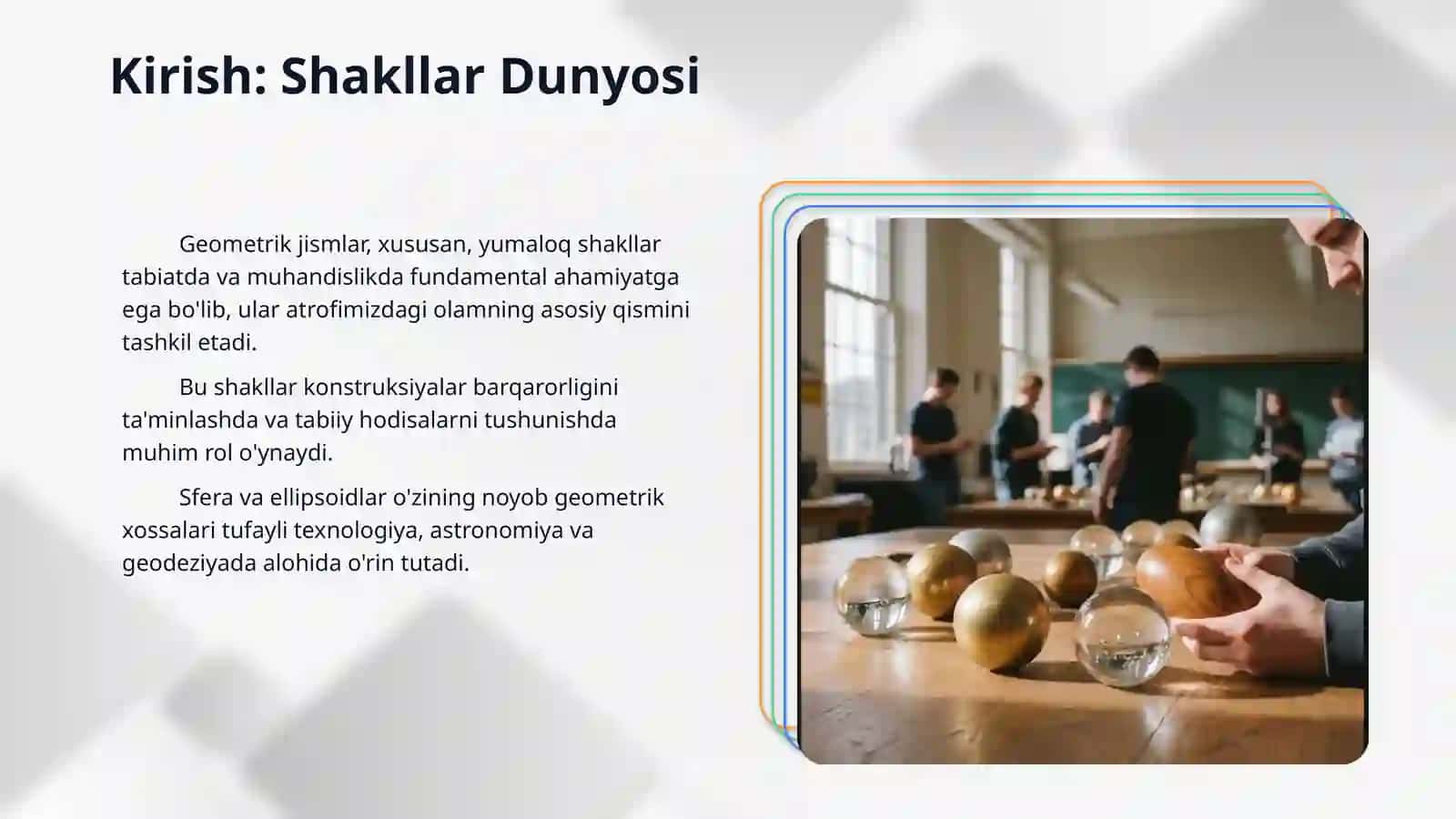 Kirish: Shakllar Dunyosi

Geometrik jismlar, xususan, yumaloq shakllar tabiatda va muhandislikda fundamental ahamiyatga ega bo'lib, ular atrofimizdagi olamning asosiy qismini tashkil etadi.

Bu shakllar konstruksiyalar barqarorligini ta'minlashda va tabiiy hodisalarni tushunishda muhim rol o'ynaydi.

Sfera va ellipsoidlar o'zining noyob geometrik xossalari tufayli texnologiya, astronomiya va geodeziyada alohida o'rin tutadi.